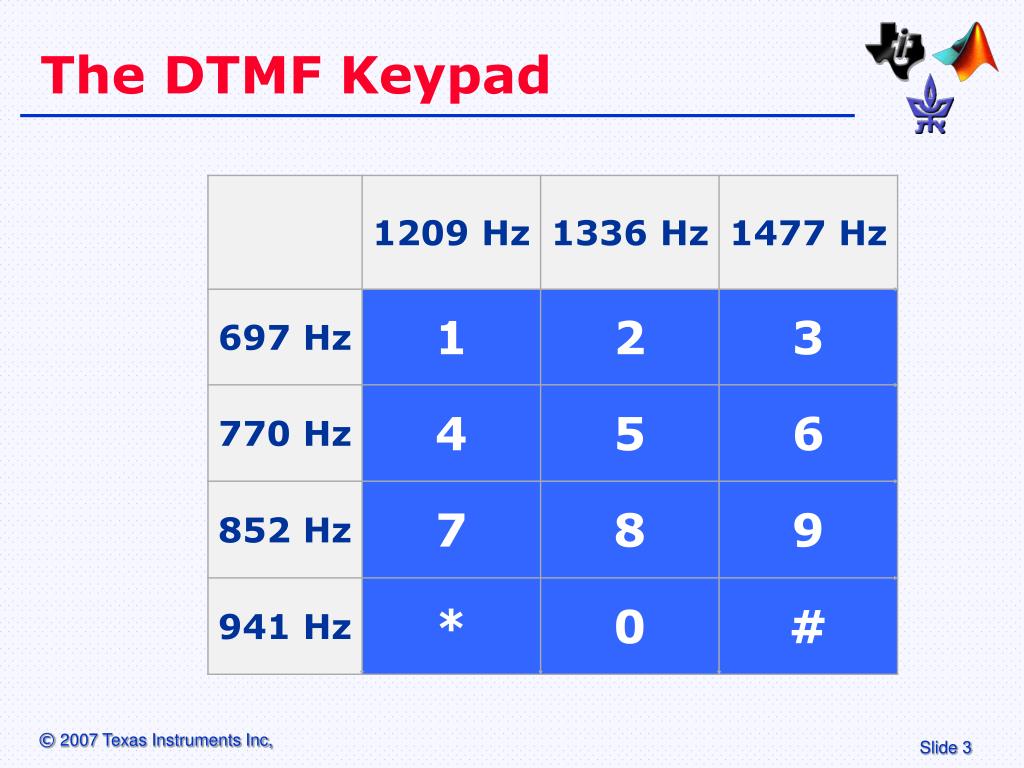 The DTMF Keypad

| | 1209 Hz | 1336 Hz | 1477 Hz |
|---|---|---|---|
| 697 Hz | 1 | 2 | 3 |
| 770 Hz | 4 | 5 | 6 |
| 852 Hz | 7 | 8 | 9 |
| 941 Hz | * | 0 | # |

© 2007 Texas Instruments Inc,

Slide 3